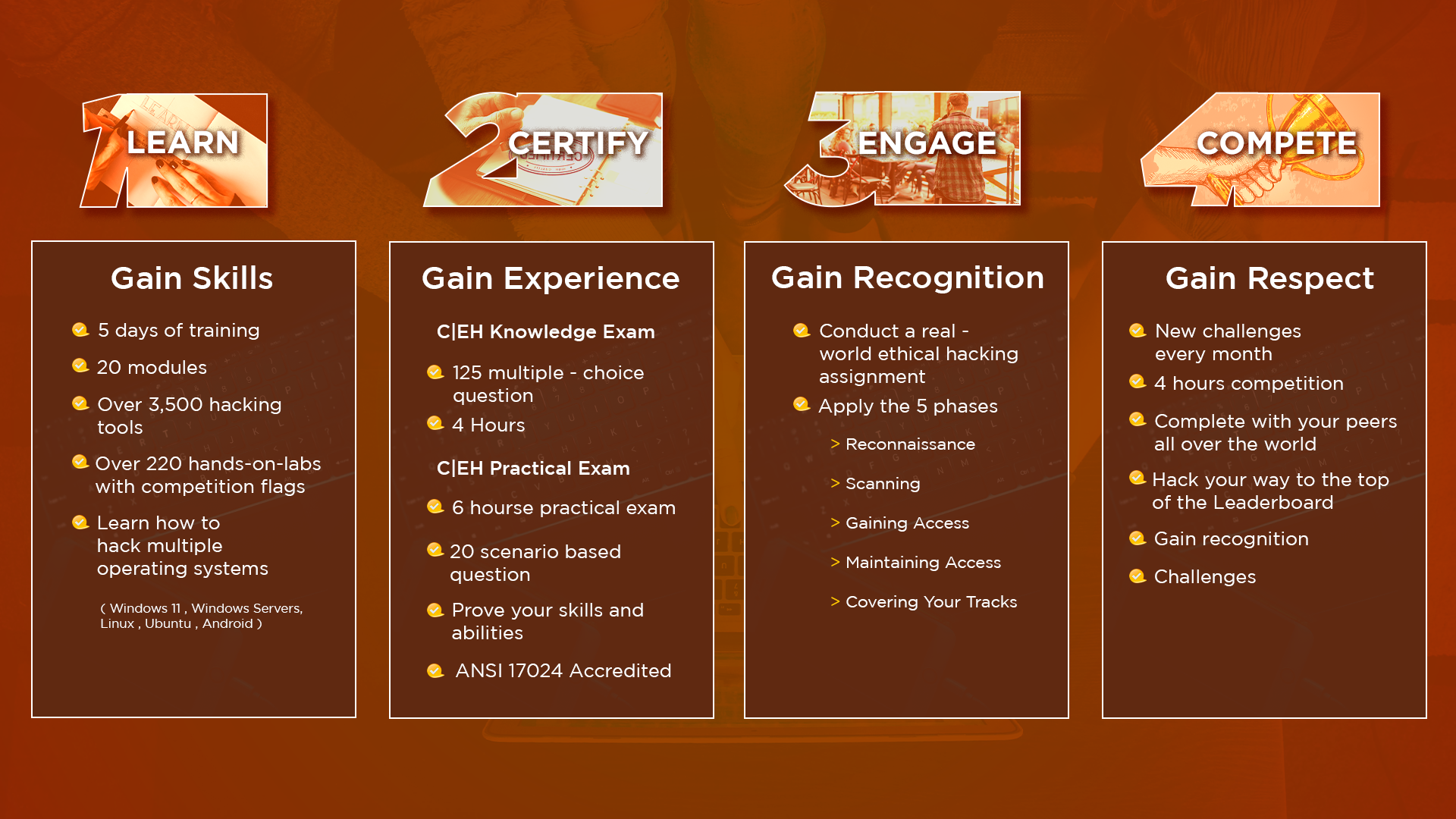 1 LEARN

Gain Skills

5 days of training

20 modules

Over 3,500 hacking tools

Over 220 hands-on-labs with competition flags

Learn how to hack multiple operating systems

( Windows 11 , Windows Servers, Linux , Ubuntu , Android )

2 CERTIFY

Gain Experience

C|EH Knowledge Exam

125 multiple - choice question

4 Hours

C|EH Practical Exam

6 hourse practical exam

20 scenario based question

Prove your skills and abilities

ANSI 17024 Accredited

3 ENGAGE

Gain Recognition

Conduct a real - world ethical hacking assignment

Apply the 5 phases

> Reconnaissance

> Scanning

> Gaining Access

> Maintaining Access

> Covering Your Tracks

4 COMPETE

Gain Respect

New challenges every month

4 hours competition

Complete with your peers all over the world

Hack your way to the top of the Leaderboard

Gain recognition

Challenges